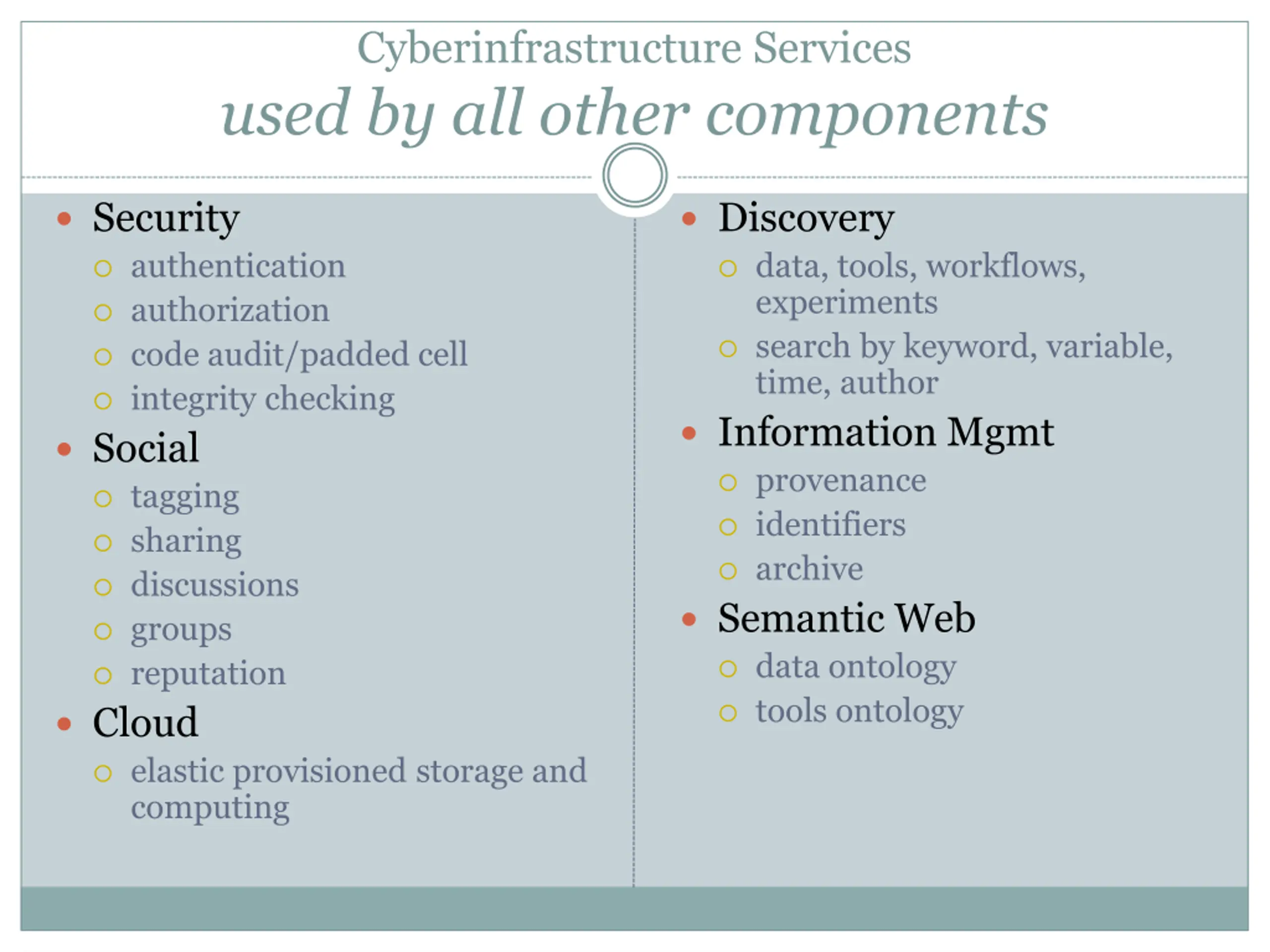 Cyberinfrastructure Services
used by all other components

- Security
  - authentication
  - authorization
  - code audit/padded cell
  - integrity checking
- Social
  - tagging
  - sharing
  - discussions
  - groups
  - reputation
- Cloud
  - elastic provisioned storage and computing

- Discovery
  - data, tools, workflows, experiments
  - search by keyword, variable, time, author
- Information Mgmt
  - provenance
  - identifiers
  - archive
- Semantic Web
  - data ontology
  - tools ontology